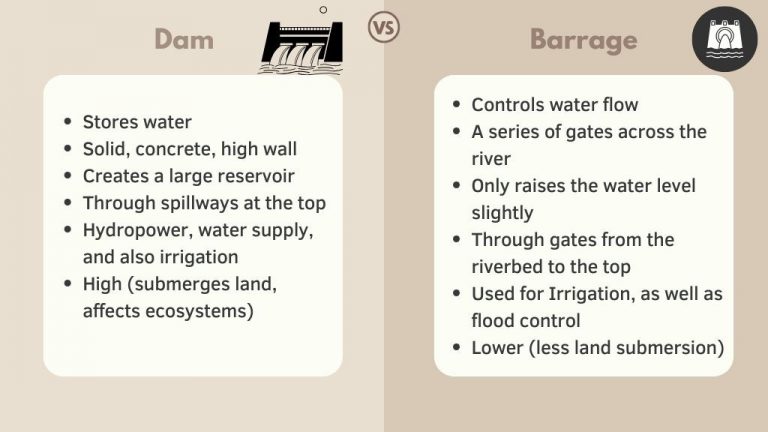 Dam

VS

Barrage

- Stores water
- Solid, concrete, high wall
- Creates a large reservoir
- Through spillways at the top
- Hydropower, water supply, and also irrigation
- High (submerges land, affects ecosystems)

- Controls water flow
- A series of gates across the river
- Only raises the water level slightly
- Through gates from the riverbed to the top
- Used for Irrigation, as well as flood control
- Lower (less land submersion)